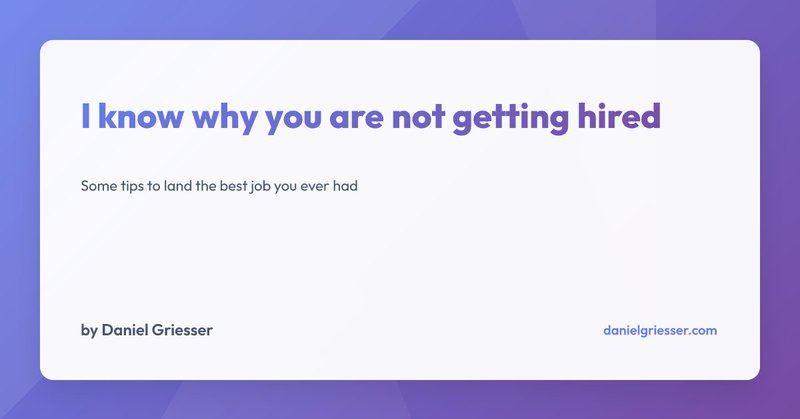 I know why you are not getting hired

Some tips to land the best job you ever had

by Daniel Griesser

danielgriesser.com